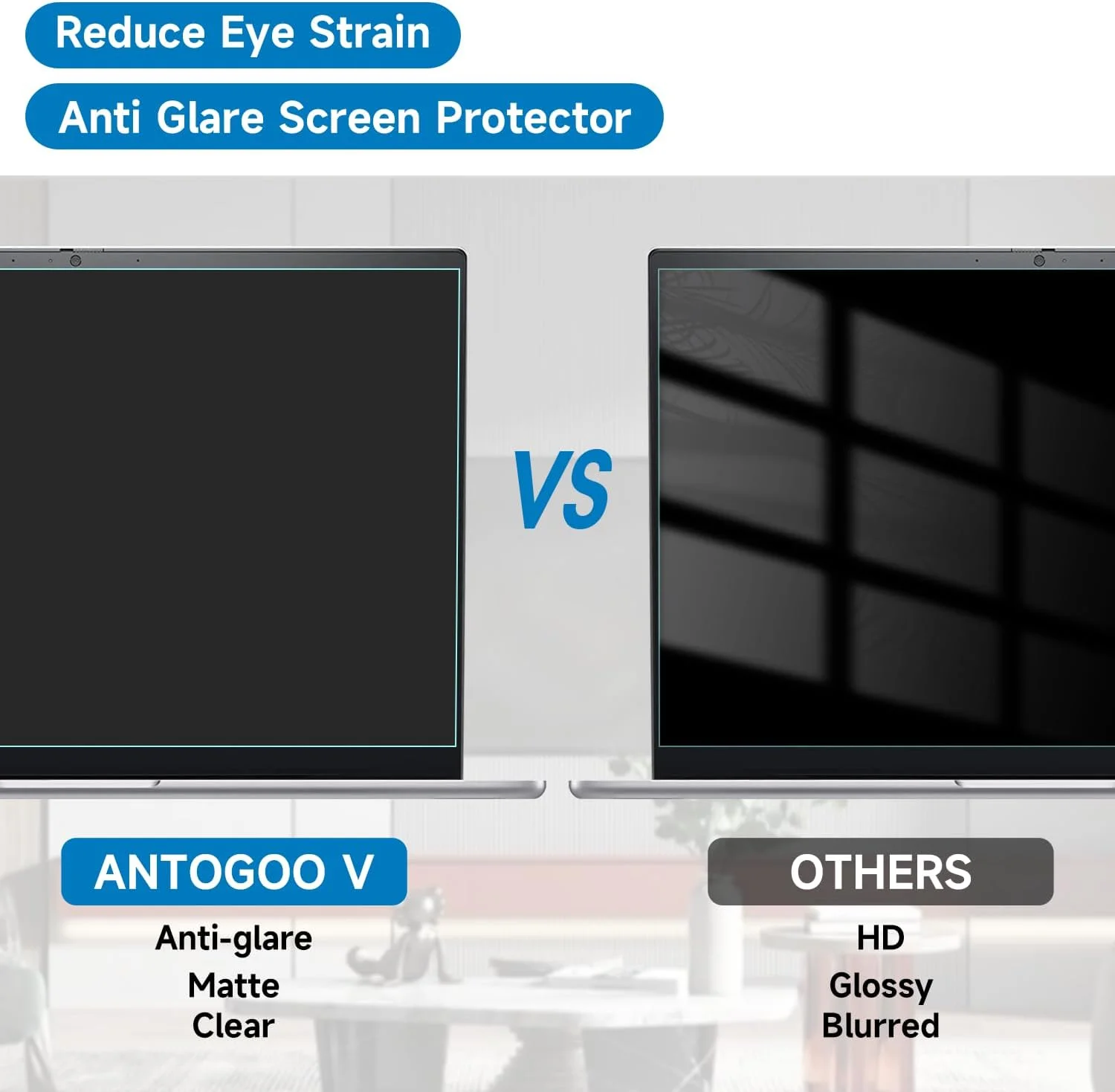 Reduce Eye Strain

Anti Glare Screen Protector

VS

ANTOGOO V

Anti-glare
Matte
Clear

OTHERS

HD
Glossy
Blurred